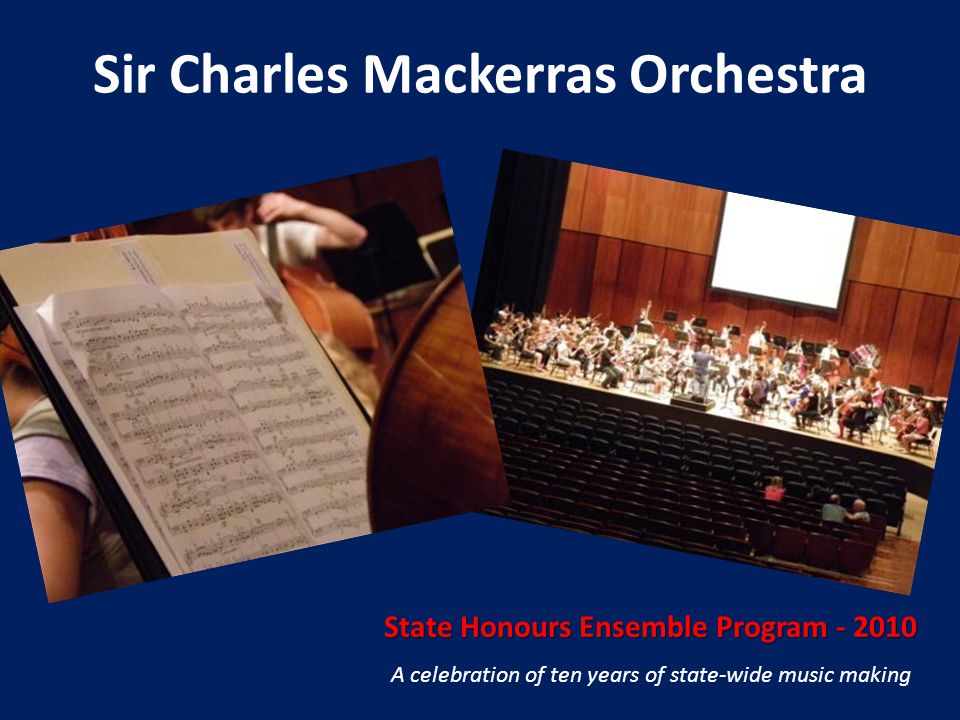 Sir Charles Mackerras Orchestra

State Honours Ensemble Program - 2010

A celebration of ten years of state-wide music making